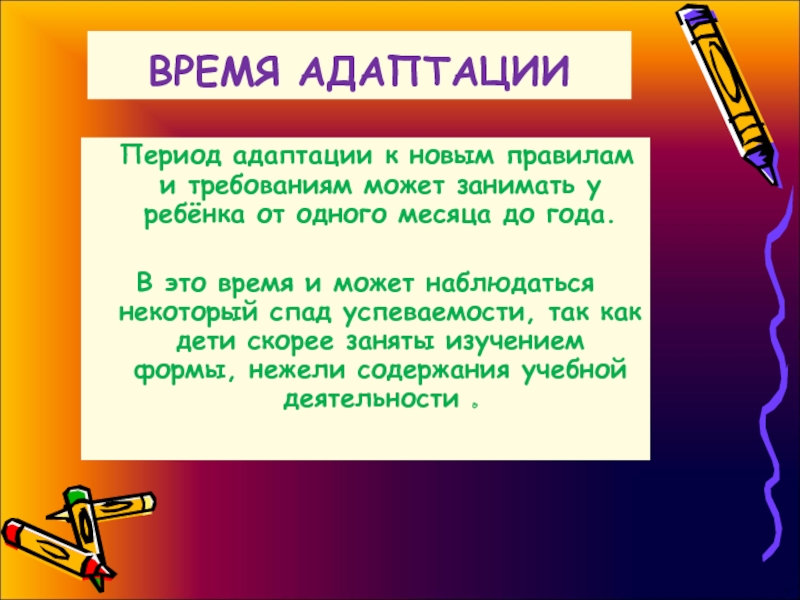 ВРЕМЯ АДАПТАЦИИ

Период адаптации к новым правилам и требованиям может занимать у ребёнка от одного месяца до года.

В это время и может наблюдаться некоторый спад успеваемости, так как дети скорее заняты изучением формы, нежели содержания учебной деятельности .